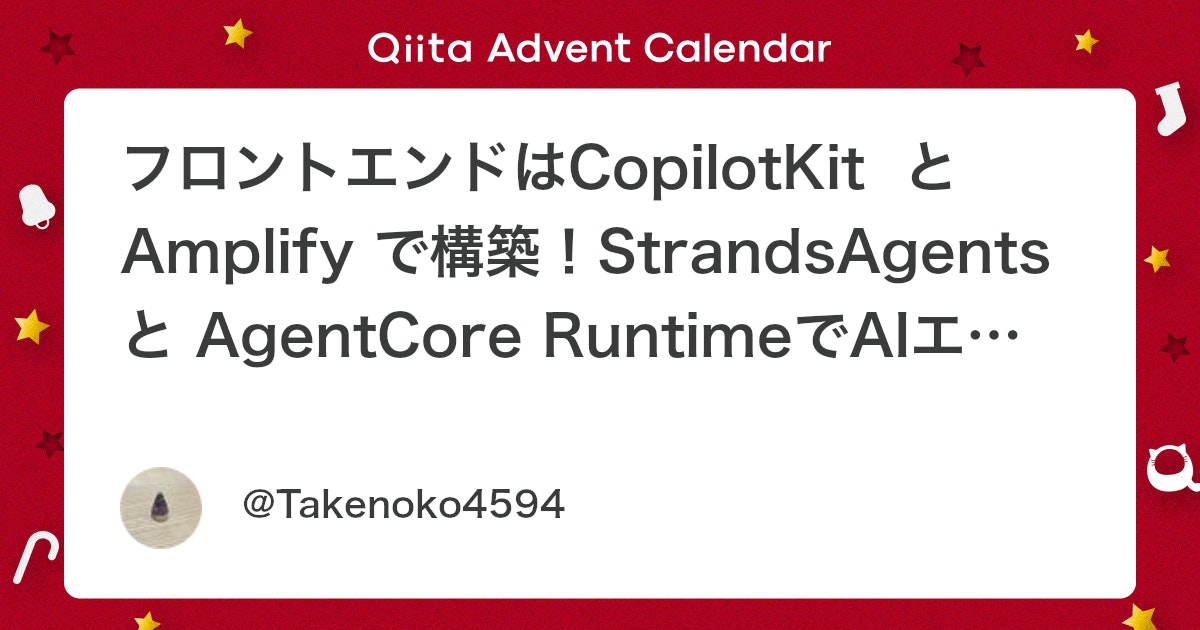 Qiita Advent Calendar

フロントエンドはCopilotKit と Amplify で構築！StrandsAgents と AgentCore RuntimeでAIエ…

@Takenoko4594